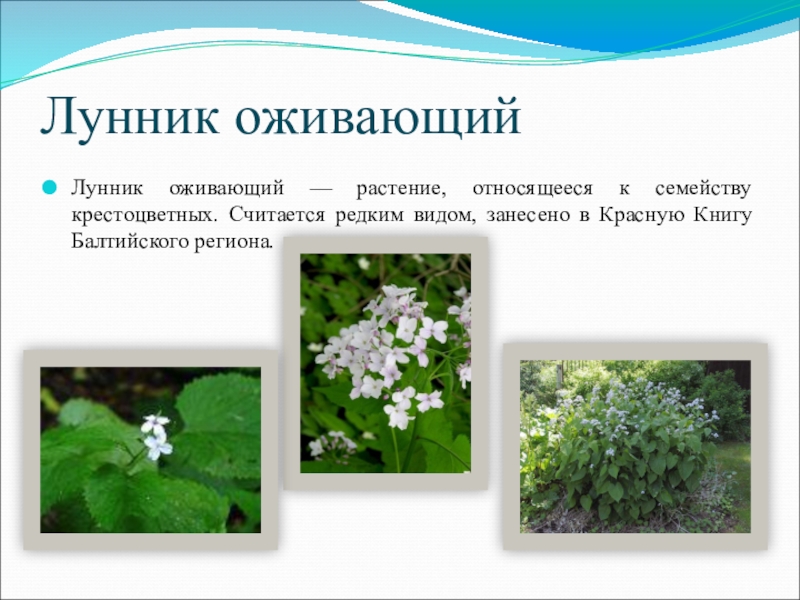 Лунник оживающий

Лунник оживающий — растение, относящееся к семейству крестоцветных. Считается редким видом, занесено в Красную Книгу Балтийского региона.